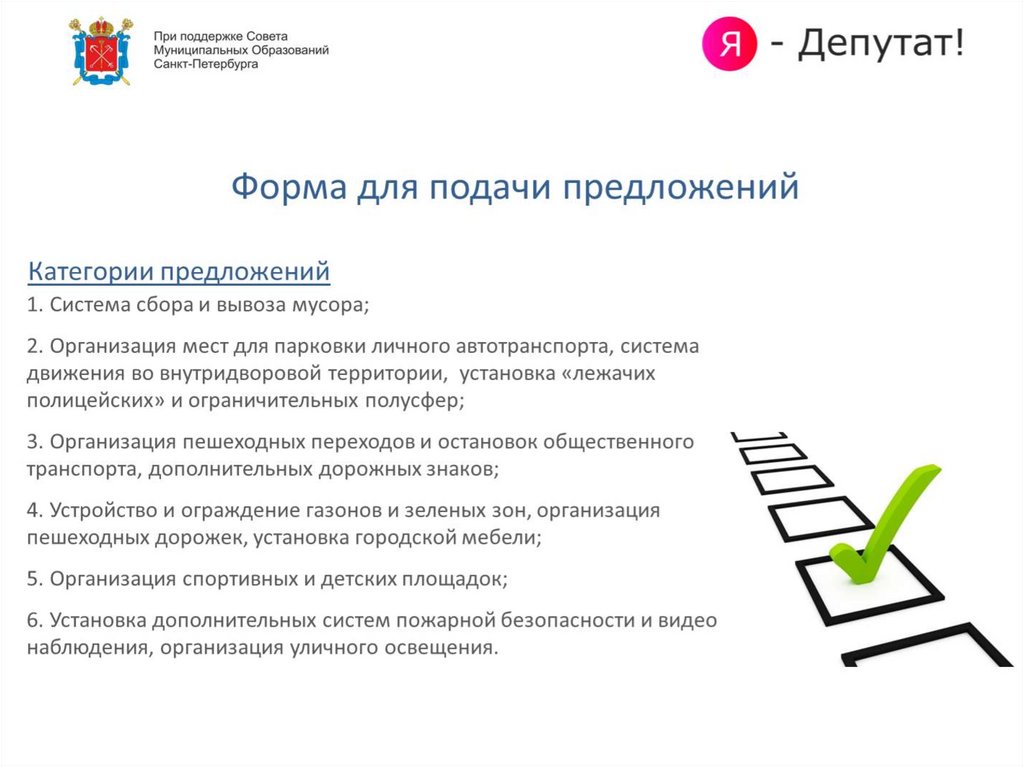 При поддержке Совета Муниципальных Образований Санкт-Петербурга

Я - Депутат!

Форма для подачи предложений

Категории предложений

1. Система сбора и вывоза мусора;

2. Организация мест для парковки личного автотранспорта, система движения во внутридворовой территории, установка «лежачих полицейских» и ограничительных полусфер;

3. Организация пешеходных переходов и остановок общественного транспорта, дополнительных дорожных знаков;

4. Устройство и ограждение газонов и зеленых зон, организация пешеходных дорожек, установка городской мебели;

5. Организация спортивных и детских площадок;

6. Установка дополнительных систем пожарной безопасности и видео наблюдения, организация уличного освещения.